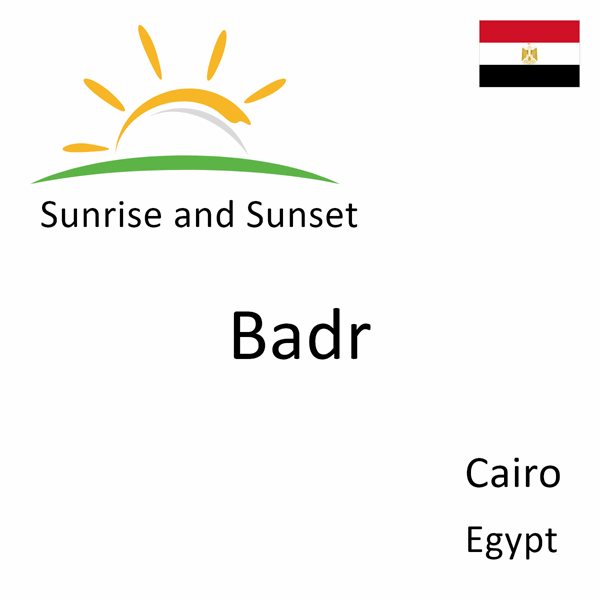 Sunrise and Sunset

Badr

Cairo

Egypt